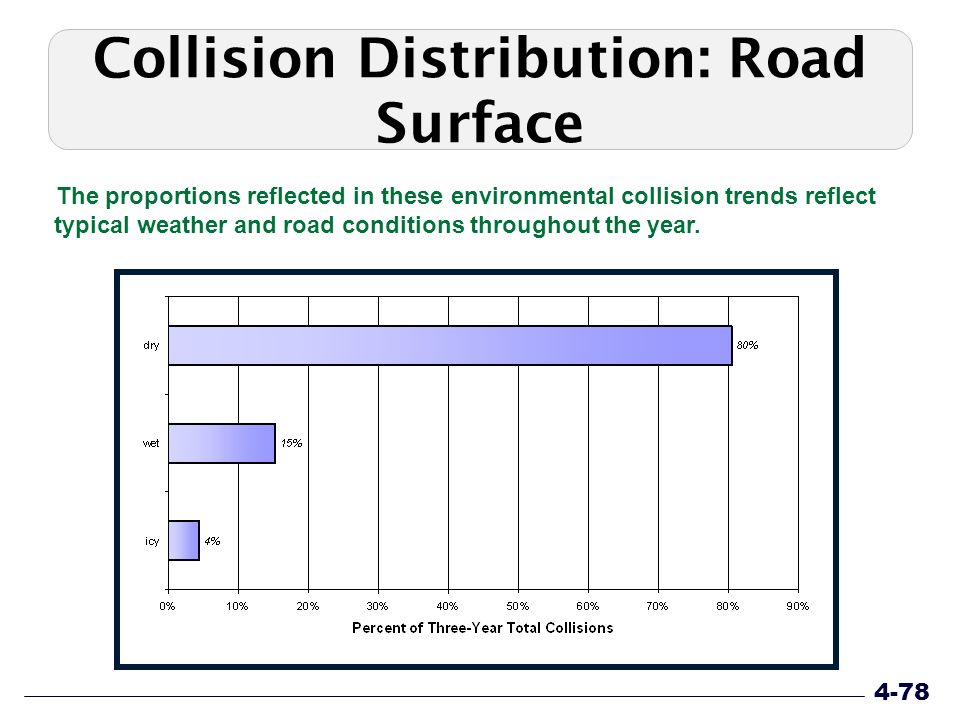 Collision Distribution: Road Surface

The proportions reflected in these environmental collision trends reflect typical weather and road conditions throughout the year.

dry
80%
wet
15%
icy
4%
0%
10%
20%
30%
40%
50%
60%
70%
80%
90%
Percent of Three-Year Total Collisions

4-78